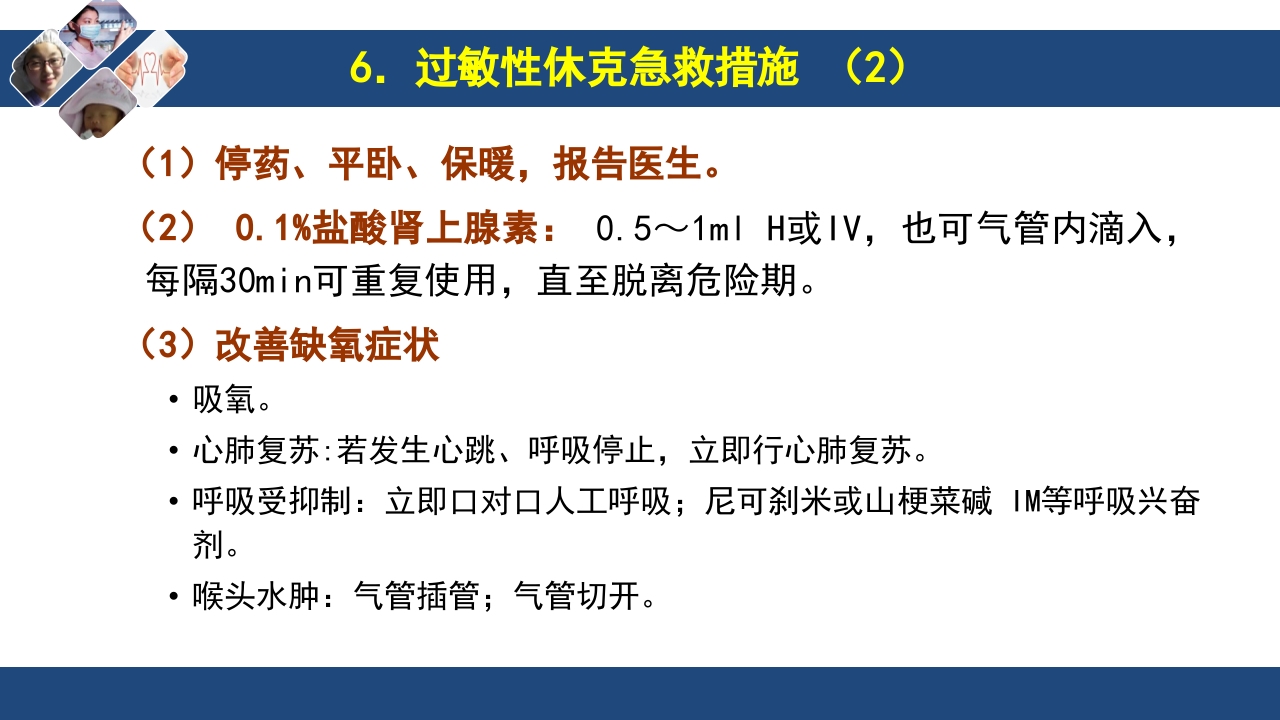 6. 过敏性休克急救措施 （2）

（1）停药、平卧、保暖，报告医生。

（2） 0.1%盐酸肾上腺素： 0.5～1ml H或IV，也可气管内滴入，每隔30min可重复使用，直至脱离危险期。

（3）改善缺氧症状

• 吸氧。

• 心肺复苏:若发生心跳、呼吸停止，立即行心肺复苏。

• 呼吸受抑制：立即口对口人工呼吸；尼可刹米或山梗菜碱 IM等呼吸兴奋剂。

• 喉头水肿：气管插管；气管切开。